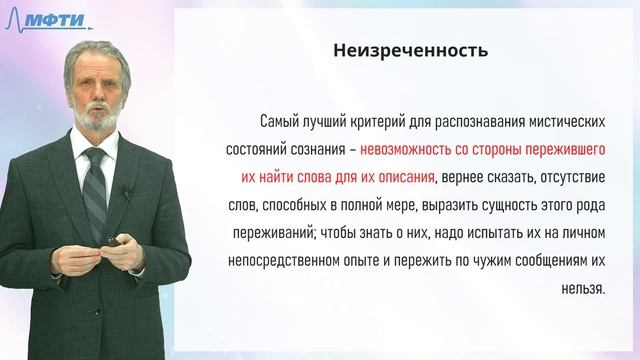 МФТИ

Неизреченность

Самый лучший критерий для распознавания мистических состояний сознания – невозможность со стороны пережившего их найти слова для их описания, вернее сказать, отсутствие слов, способных в полной мере, выразить сущность этого рода переживаний; чтобы знать о них, надо испытать их на личном непосредственном опыте и пережить по чужим сообщениям их нельзя.